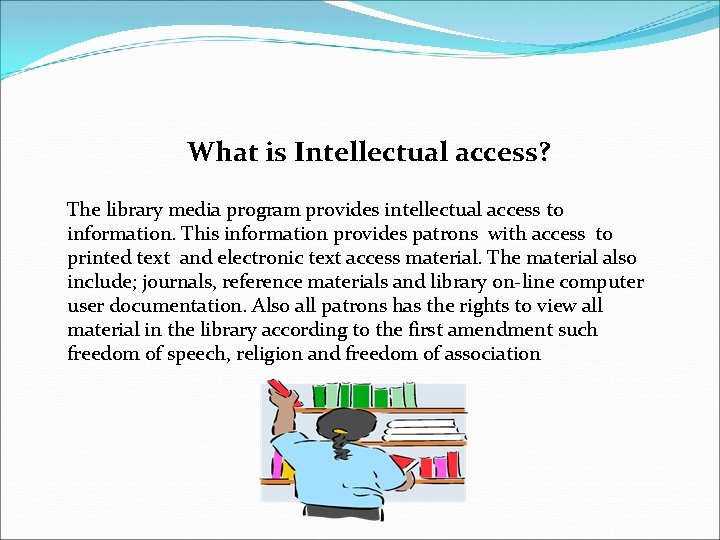 What is Intellectual access?

The library media program provides intellectual access to information. This information provides patrons with access to printed text and electronic text access material. The material also include; journals, reference materials and library on-line computer user documentation. Also all patrons has the rights to view all material in the library according to the first amendment such freedom of speech, religion and freedom of association